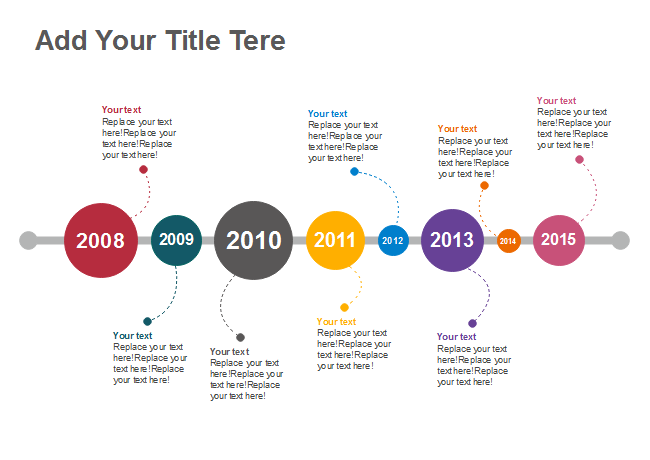 Add Your Title Tere

Your text
Replace your text here!Replace your text here!Replace your text here!

Your text
Replace your text here!Replace your text here!Replace your text here!

Your text
Replace your text here!Replace your text here!Replace your text here!

Your text
Replace your text here!Replace your text here!Replace your text here!

2008

2009

2010

2011

2012

2013

2014

2015

Your text
Replace your text here!Replace your text here!Replace your text here!

Your text
Replace your text here!Replace your text here!Replace your text here!

Your text
Replace your text here!Replace your text here!Replace your text here!

Your text
Replace your text here!Replace your text here!Replace your text here!